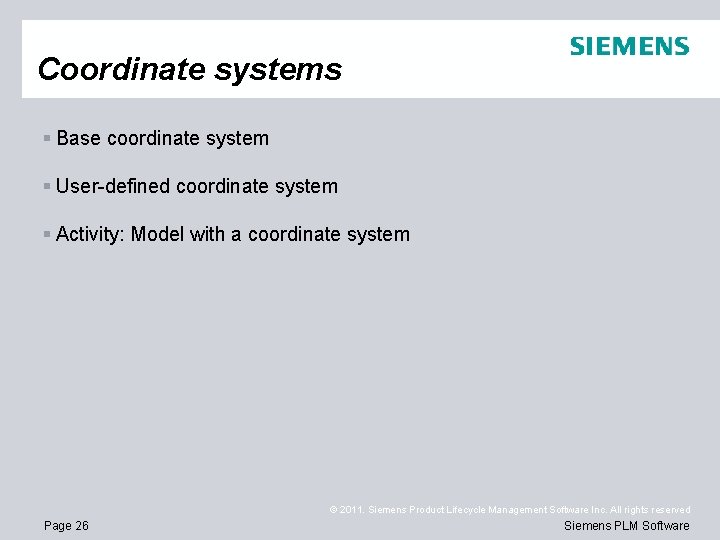 SIEMENS

Coordinate systems

▪ Base coordinate system

▪ User-defined coordinate system

▪ Activity: Model with a coordinate system

© 2011. Siemens Product Lifecycle Management Software Inc. All rights reserved

Page 26

Siemens PLM Software